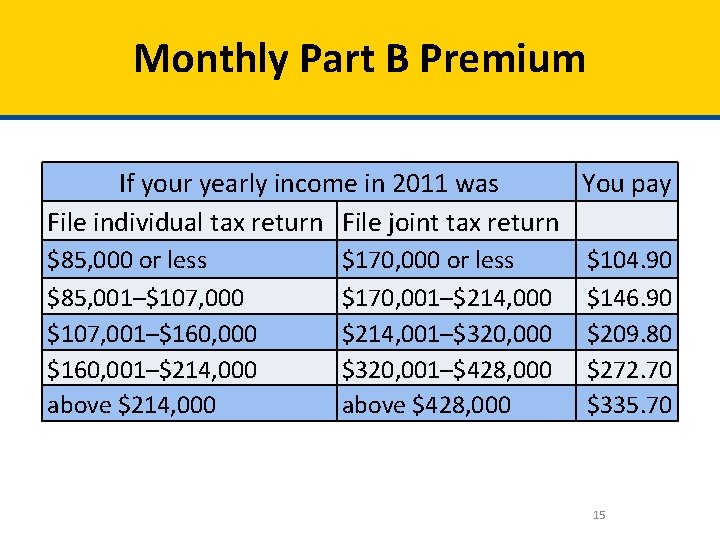 Monthly Part B Premium

| If your yearly income in 2011 was | | You pay |
|---|---|---|
| File individual tax return | File joint tax return | |
| \$85,000 or less | \$170,000 or less | \$104.90 |
| \$85,001–\$107,000 | \$170,001–\$214,000 | \$146.90 |
| \$107,001–\$160,000 | \$214,001–\$320,000 | \$209.80 |
| \$160,001–\$214,000 | \$320,001–\$428,000 | \$272.70 |
| above \$214,000 | above \$428,000 | \$335.70 |

15